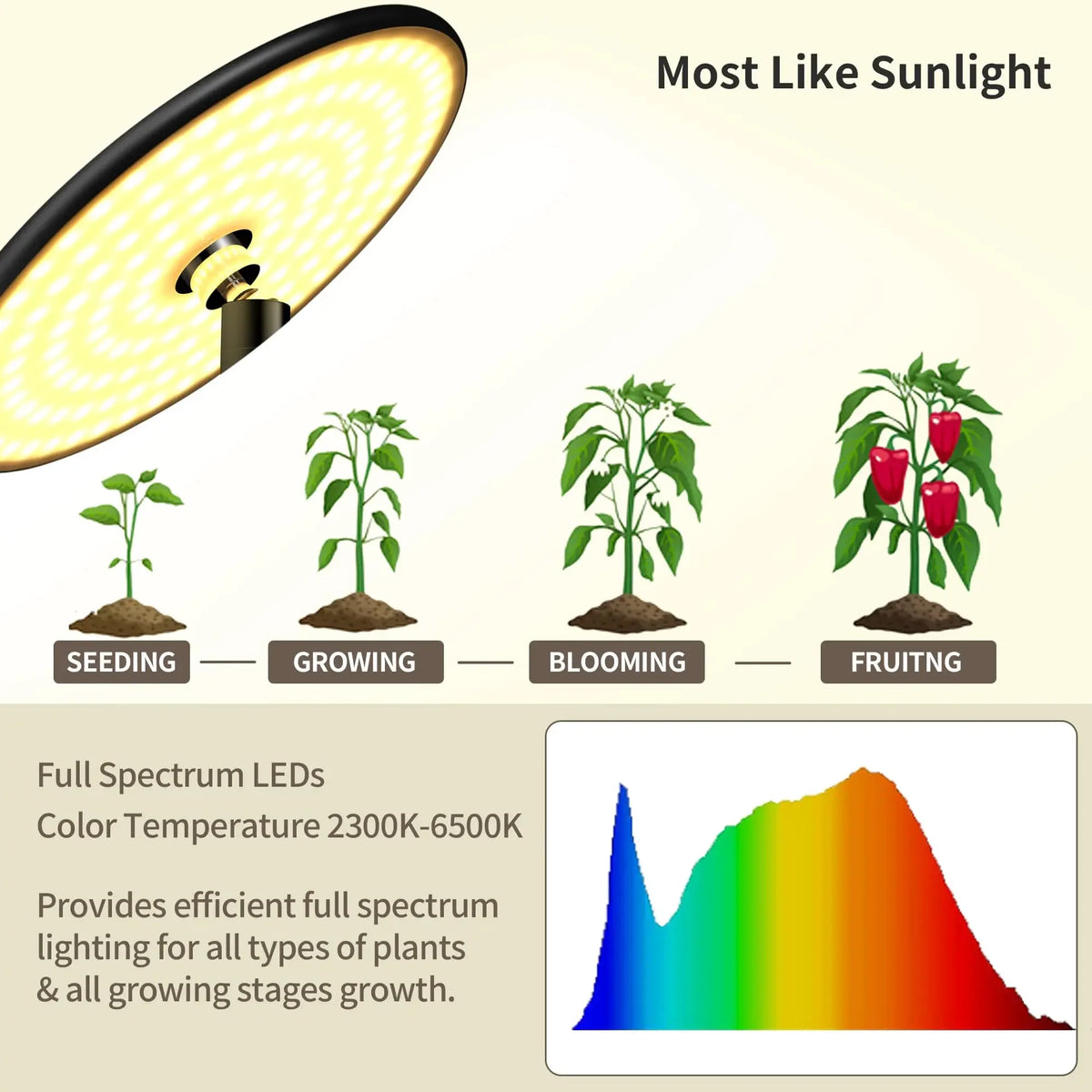 Most Like Sunlight

SEEDING — GROWING — BLOOMING — FRUITNG

Full Spectrum LEDs
Color Temperature 2300K-6500K

Provides efficient full spectrum lighting for all types of plants & all growing stages growth.